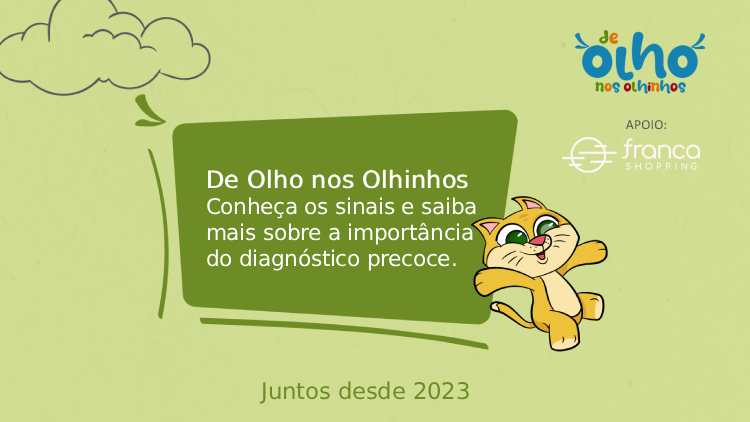 de
olho
nos olhinhos

APOIO:
franca
SHOPPING

De Olho nos Olhinhos
Conheça os sinais e saiba mais sobre a importância do diagnóstico precoce.

Juntos desde 2023